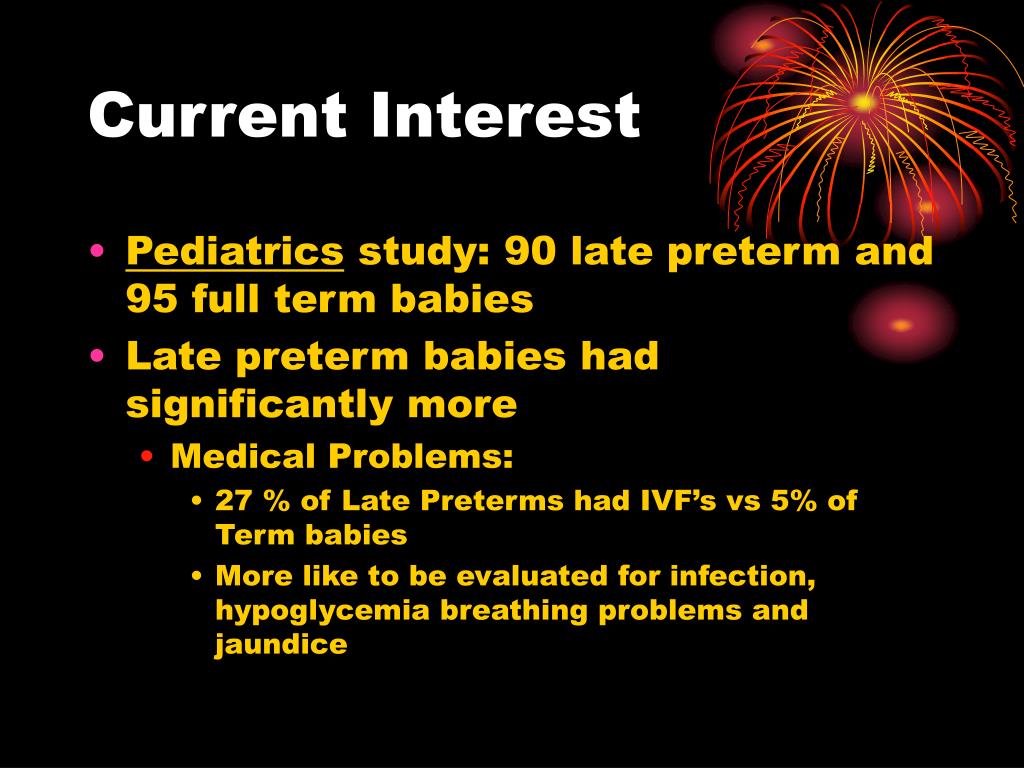 Current Interest

• Pediatrics study: 90 late preterm and 95 full term babies
• Late preterm babies had significantly more
• Medical Problems:
• 27 % of Late Preterms had IVF’s vs 5% of Term babies
• More like to be evaluated for infection, hypoglycemia breathing problems and jaundice